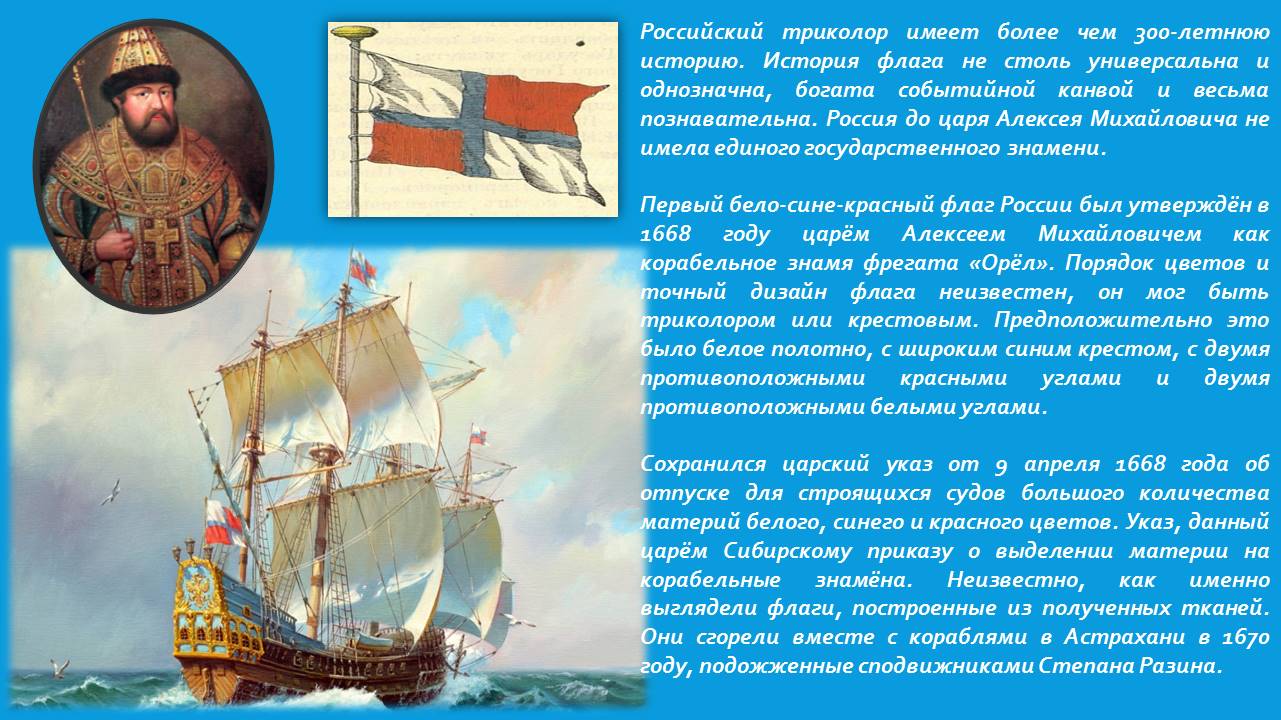 Российский триколор имеет более чем 300-летнюю историю. История флага не столь универсальна и однозначна, богата событийной канвой и весьма познавательна. Россия до царя Алексея Михайловича не имела единого государственного знамени.

Первый бело-сине-красный флаг России был утверждён в 1668 году царём Алексеем Михайловичем как корабельное знамя фрегата «Орёл». Порядок цветов и точный дизайн флага неизвестен, он мог быть триколором или крестовым. Предположительно это было белое полотно, с широким синим крестом, с двумя противоположными красными углами и двумя противоположными белыми углами.

Сохранился царский указ от 9 апреля 1668 года об отпуске для строящихся судов большого количества материй белого, синего и красного цветов. Указ, данный царём Сибирскому приказу о выделении материи на корабельные знамёна. Неизвестно, как именно выглядели флаги, построенные из полученных тканей. Они сгорели вместе с кораблями в Астрахани в 1670 году, подожженные сподвижниками Степана Разина.